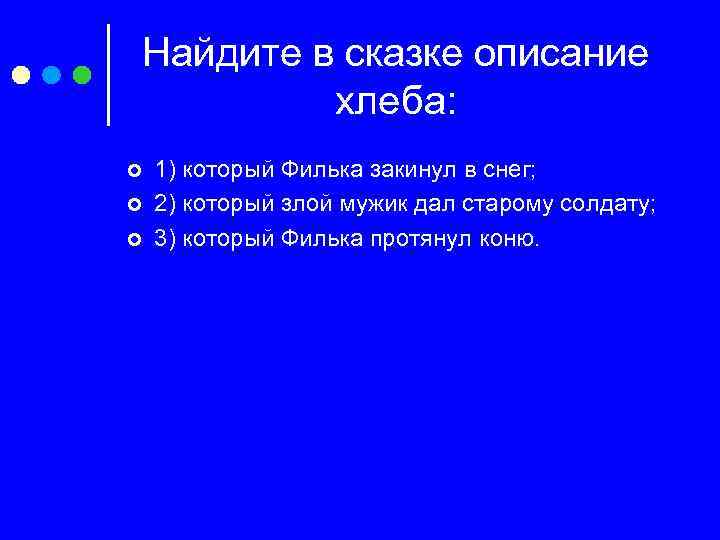 Найдите в сказке описание хлеба:

1) который Филька закинул в снег;
2) который злой мужик дал старому солдату;
3) который Филька протянул коню.